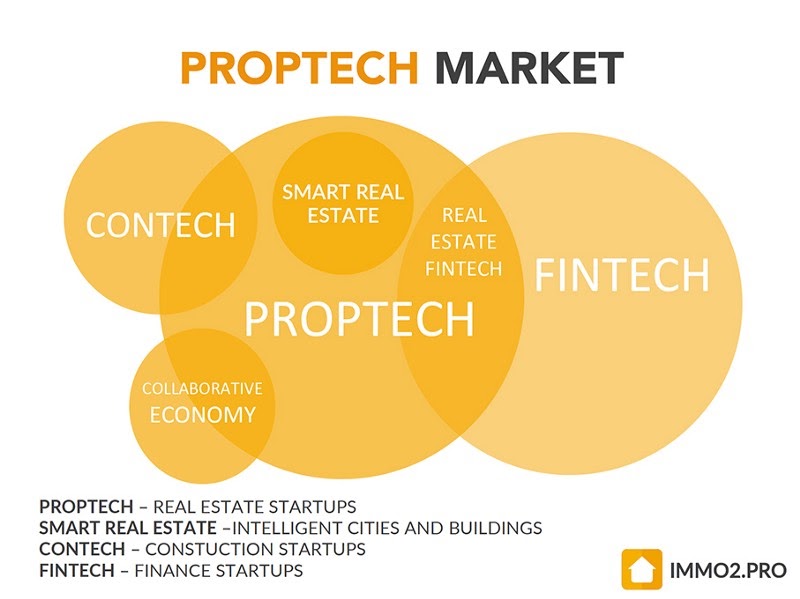 PROPTECH MARKET

CONTECH

SMART REAL ESTATE

REAL ESTATE FINTECH

FINTECH

PROPTECH

COLLABORATIVE ECONOMY

PROPTECH – REAL ESTATE STARTUPS
SMART REAL ESTATE –INTELLIGENT CITIES AND BUILDINGS
CONTECH – CONSTUCTION STARTUPS
FINTECH – FINANCE STARTUPS

IMMO2.PRO